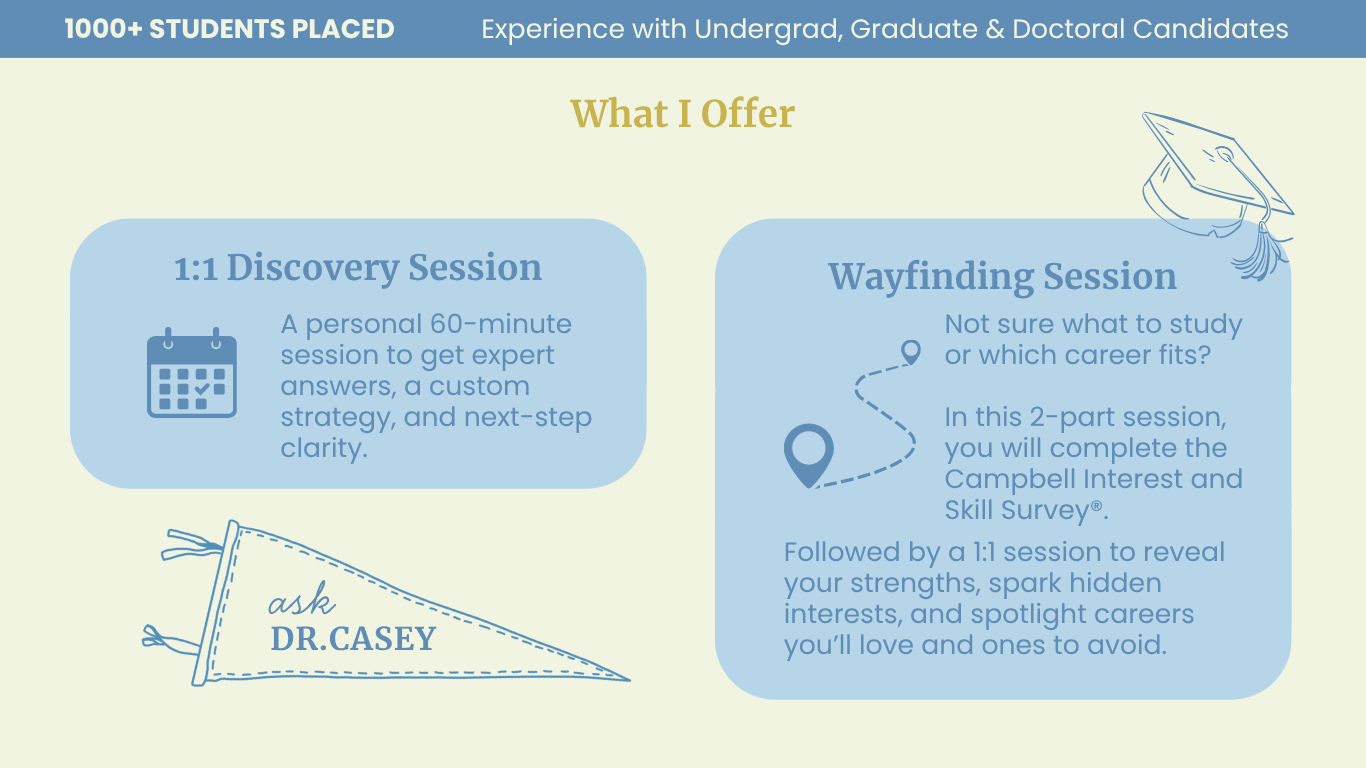 1000+ STUDENTS PLACED

Experience with Undergrad, Graduate & Doctoral Candidates

What I Offer

1:1 Discovery Session

A personal 60-minute session to get expert answers, a custom strategy, and next-step clarity.

ask
DR.CASEY

Wayfinding Session

Not sure what to study or which career fits?

In this 2-part session, you will complete the Campbell Interest and Skill Survey®.

Followed by a 1:1 session to reveal your strengths, spark hidden interests, and spotlight careers you'll love and ones to avoid.